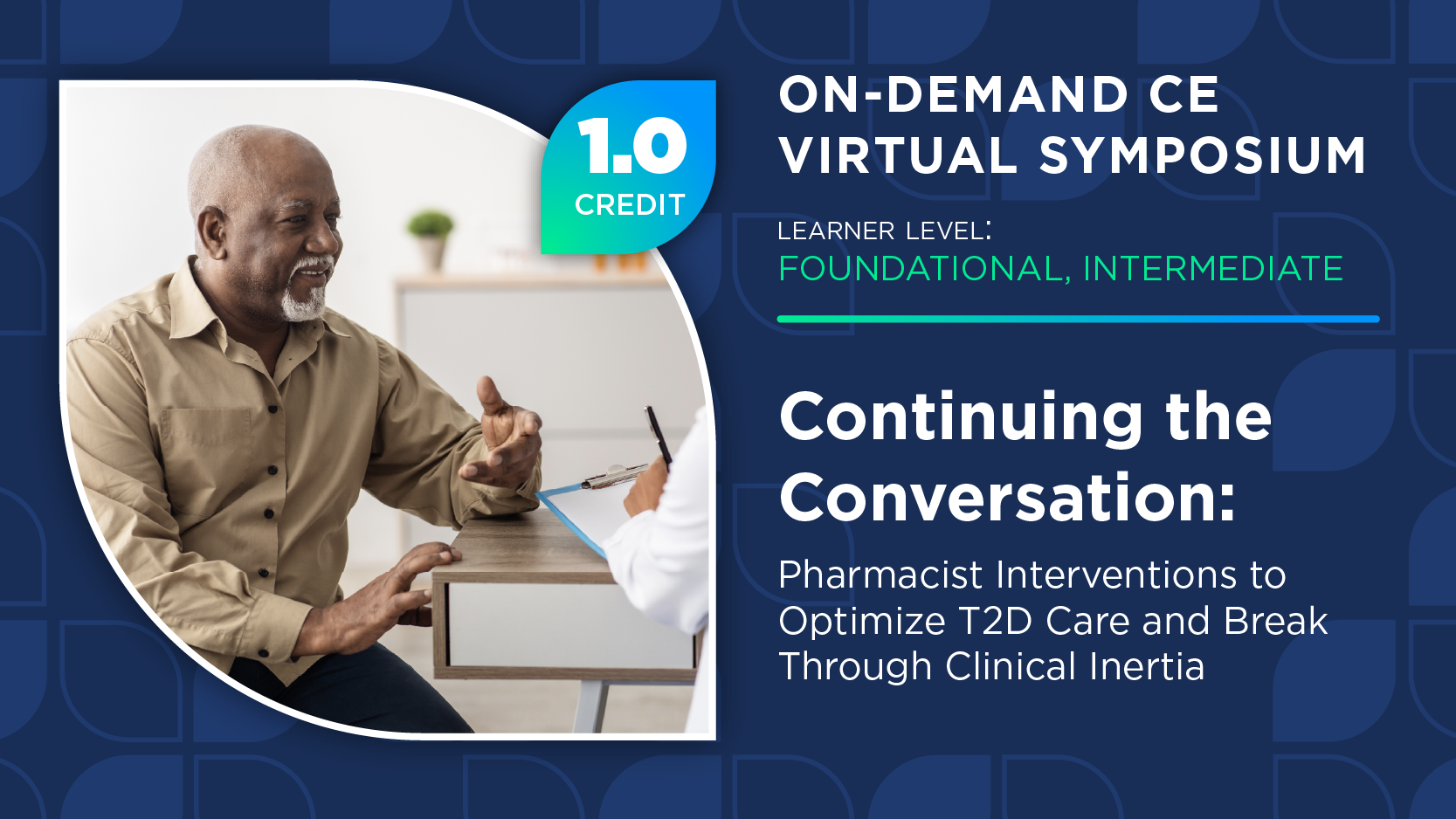 1.0
CREDIT

ON-DEMAND CE
VIRTUAL SYMPOSIUM

LEARNER LEVEL:
FOUNDATIONAL, INTERMEDIATE

Continuing the Conversation:

Pharmacist Interventions to Optimize T2D Care and Break Through Clinical Inertia